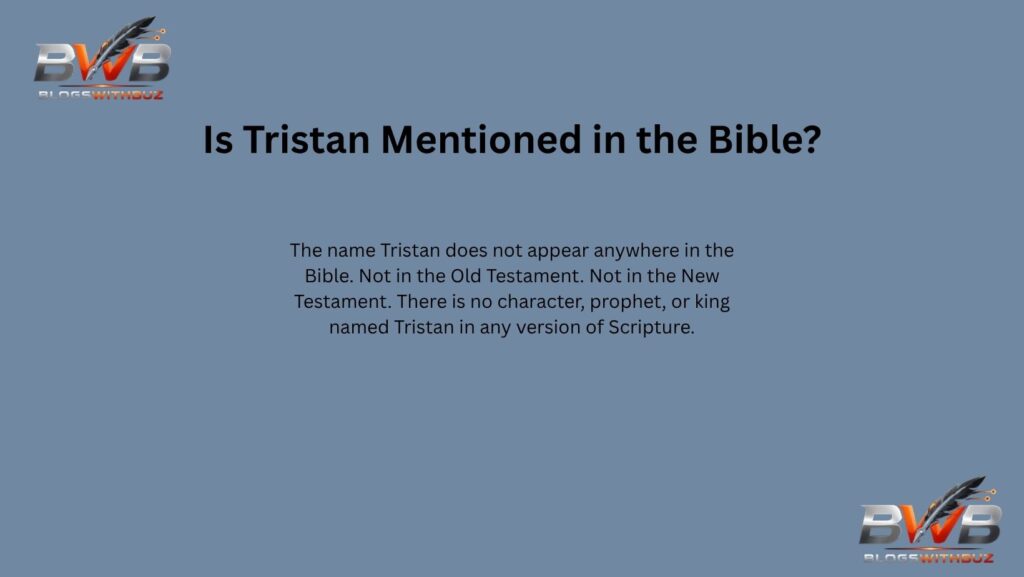 BWB
BLOGSWITHBUZ

Is Tristan Mentioned in the Bible?

The name Tristan does not appear anywhere in the Bible. Not in the Old Testament. Not in the New Testament. There is no character, prophet, or king named Tristan in any version of Scripture.

BWB
BLOGSWITHBUZ